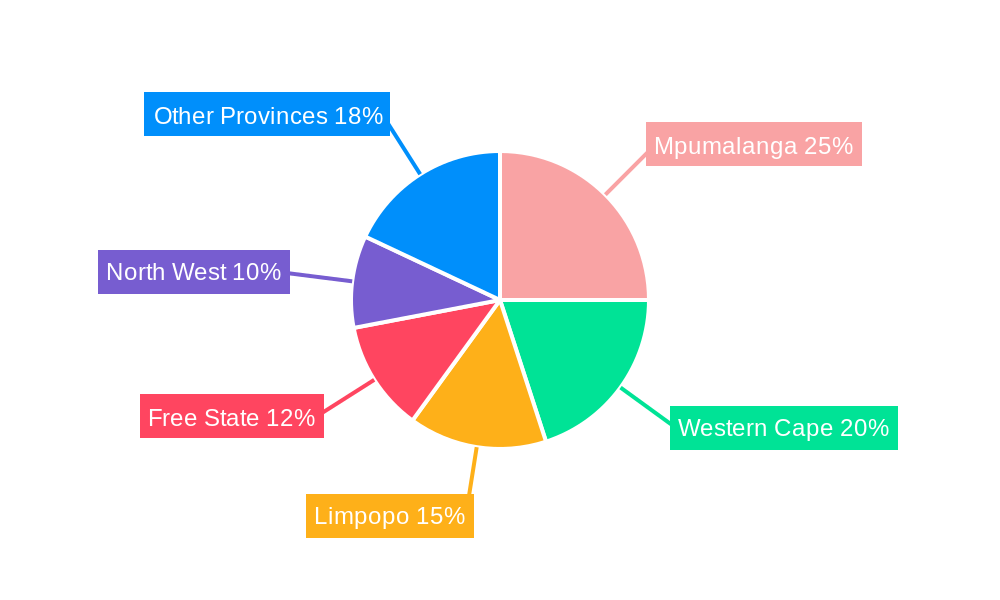 Other Provinces 18%

Mpumalanga 25%

North West 10%

Free State 12%

Western Cape 20%

Limpopo 15%